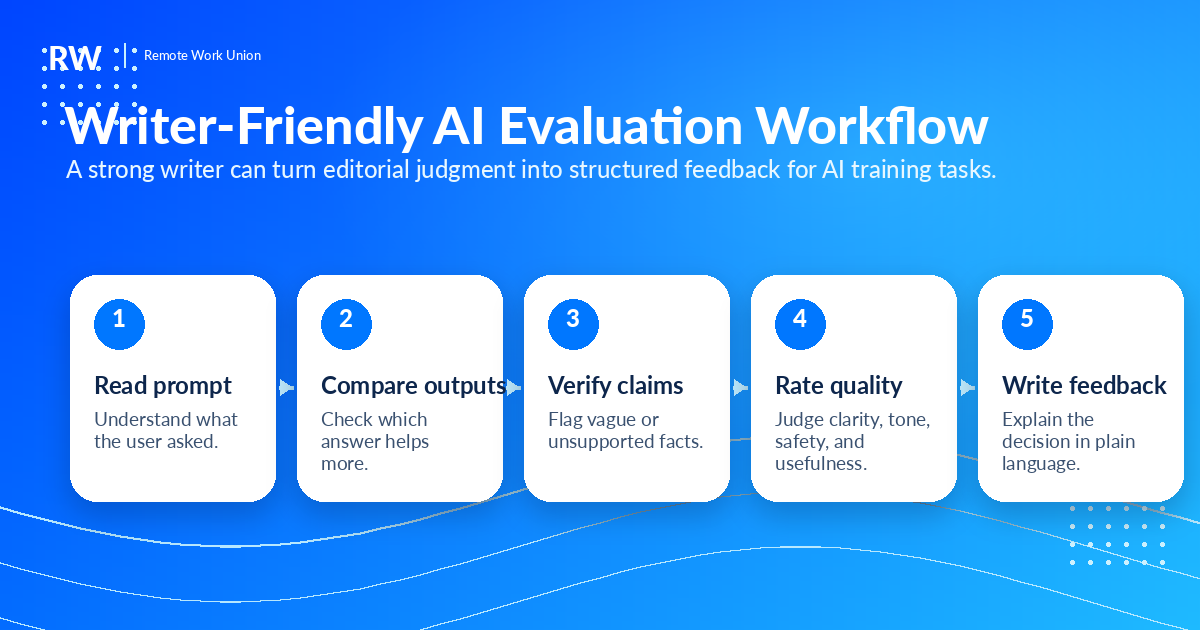 RW Remote Work Union

Writer-Friendly AI Evaluation Workflow

A strong writer can turn editorial judgment into structured feedback for AI training tasks.

1
Read prompt
Understand what the user asked.

2
Compare outputs
Check which answer helps more.

3
Verify claims
Flag vague or unsupported facts.

4
Rate quality
Judge clarity, tone, safety, and usefulness.

5
Write feedback
Explain the decision in plain language.